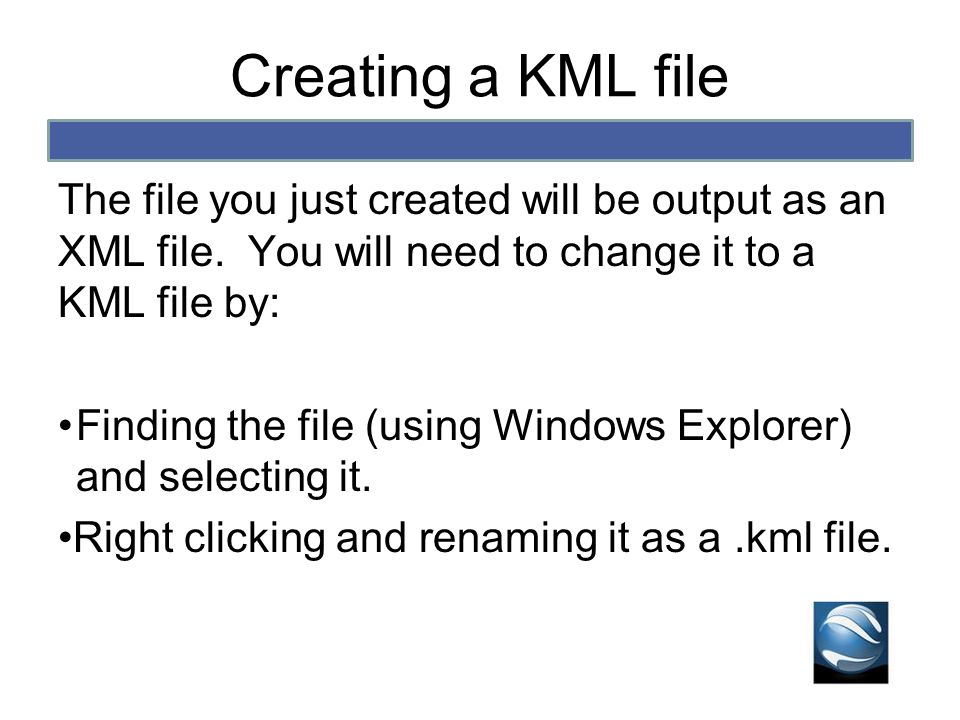 Creating a KML file

The file you just created will be output as an XML file.  You will need to change it to a KML file by:

•Finding the file (using Windows Explorer) and selecting it.

•Right clicking and renaming it as a .kml file.